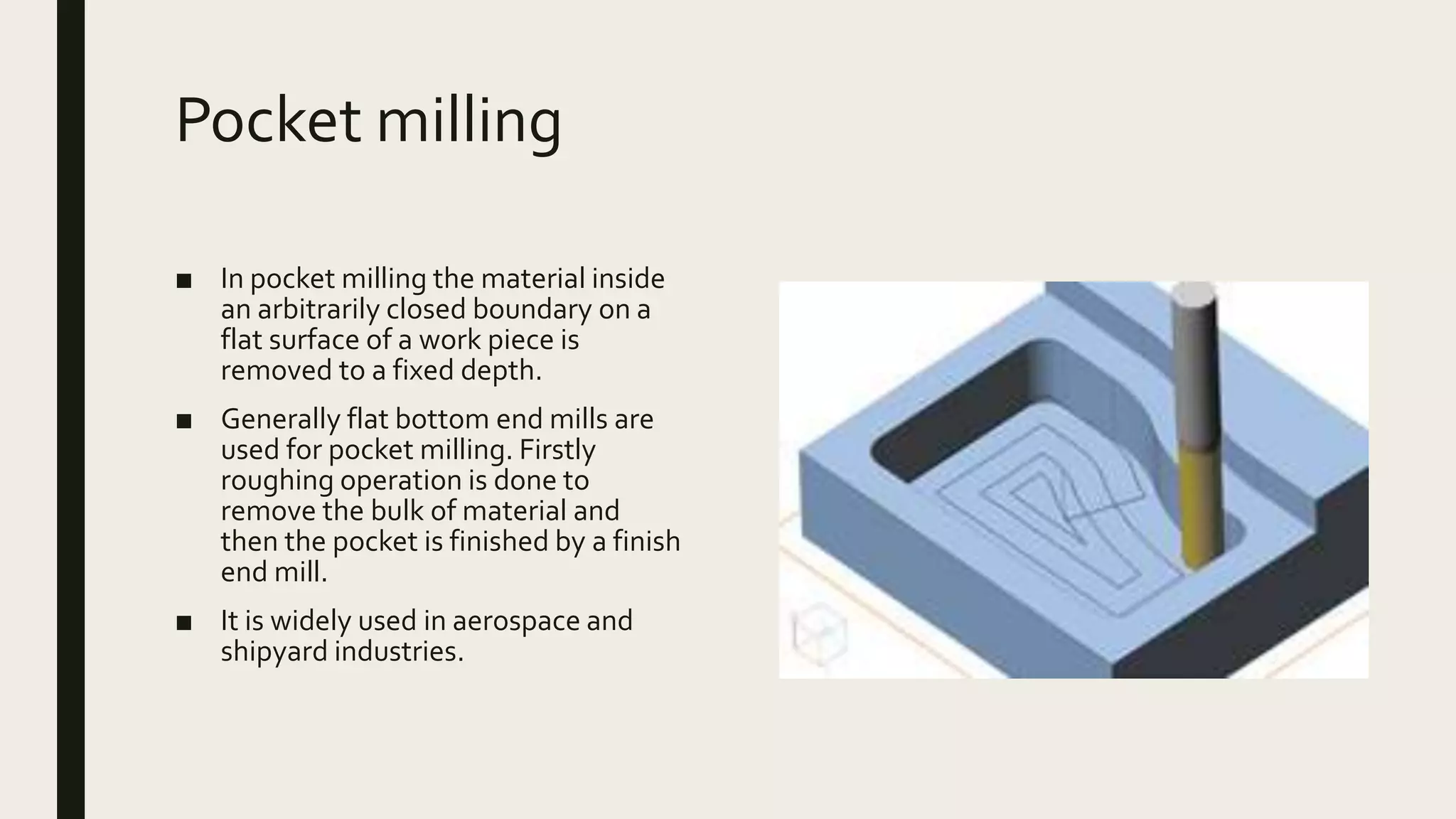 Pocket milling

■ In pocket milling the material inside an arbitrarily closed boundary on a flat surface of a work piece is removed to a fixed depth.

■ Generally flat bottom end mills are used for pocket milling. Firstly roughing operation is done to remove the bulk of material and then the pocket is finished by a finish end mill.

■ It is widely used in aerospace and shipyard industries.